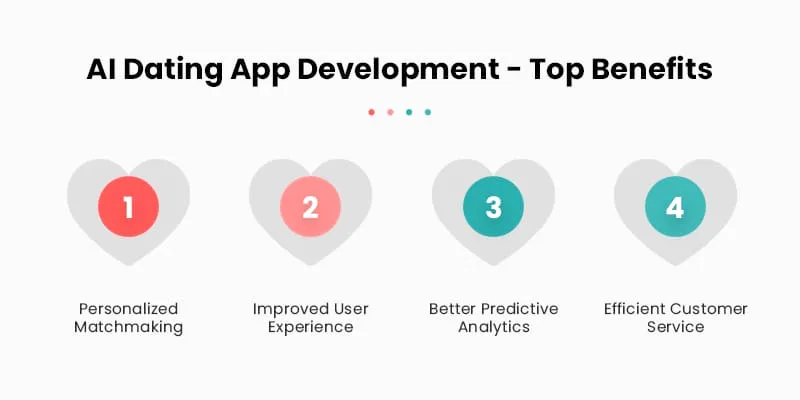 AI Dating App Development - Top Benefits

1

Personalized Matchmaking

2

Improved User Experience

3

Better Predictive Analytics

4

Efficient Customer Service